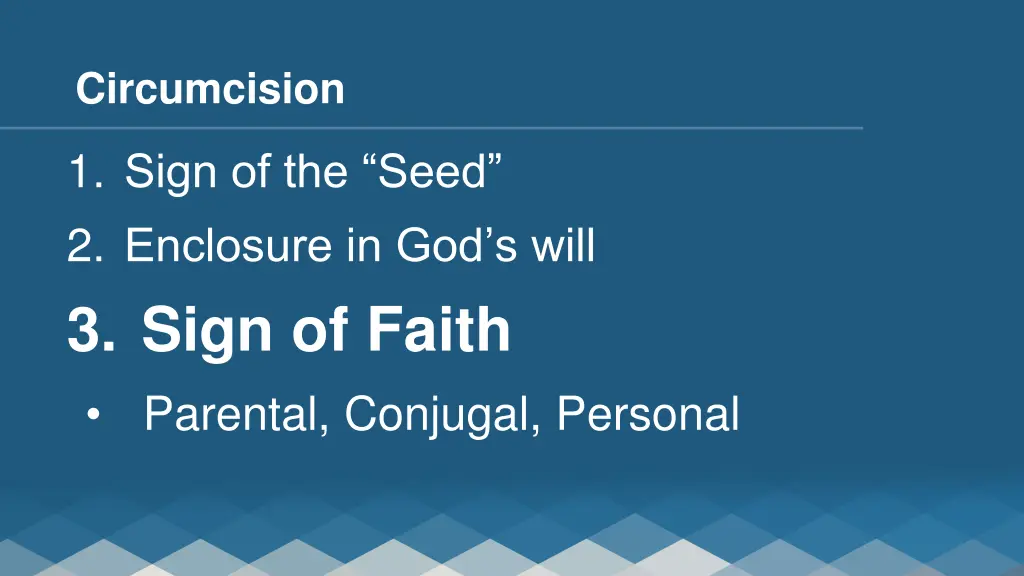 Circumcision

1. Sign of the “Seed”
2. Enclosure in God’s will
3. Sign of Faith
• Parental, Conjugal, Personal